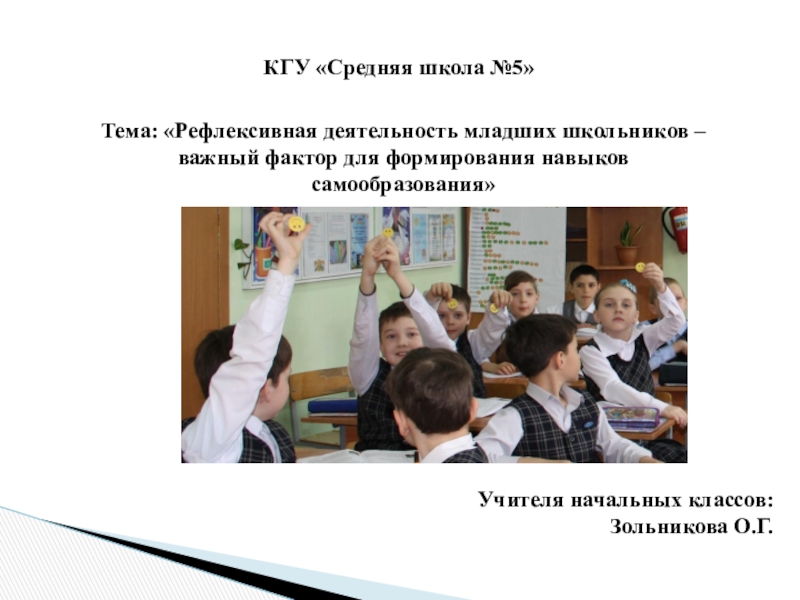 КГУ «Средняя школа №5»

Тема: «Рефлексивная деятельность младших школьников – важный фактор для формирования навыков самообразования»

Учителя начальных классов:
Зольникова О.Г.